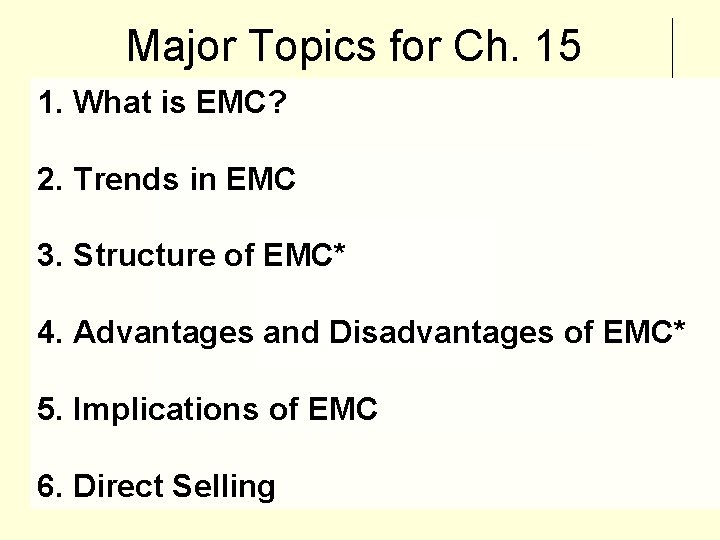 Major Topics for Ch. 15

1. What is EMC?

2. Trends in EMC

3. Structure of EMC*

4. Advantages and Disadvantages of EMC*

5. Implications of EMC

6. Direct Selling